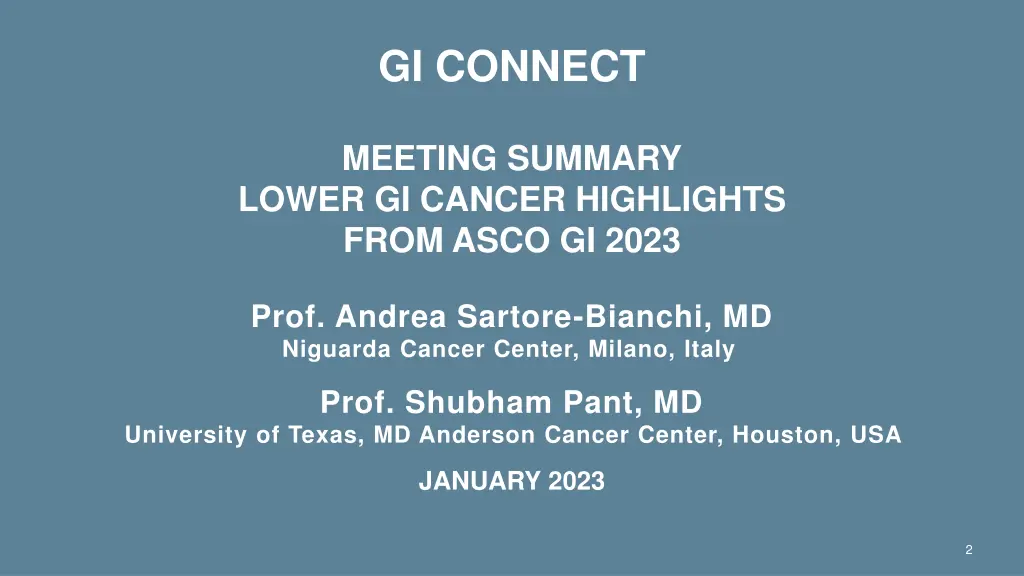 GI CONNECT

MEETING SUMMARY
LOWER GI CANCER HIGHLIGHTS
FROM ASCO GI 2023

Prof. Andrea Sartore-Bianchi, MD
Niguarda Cancer Center, Milano, Italy

Prof. Shubham Pant, MD
University of Texas, MD Anderson Cancer Center, Houston, USA

JANUARY 2023

2